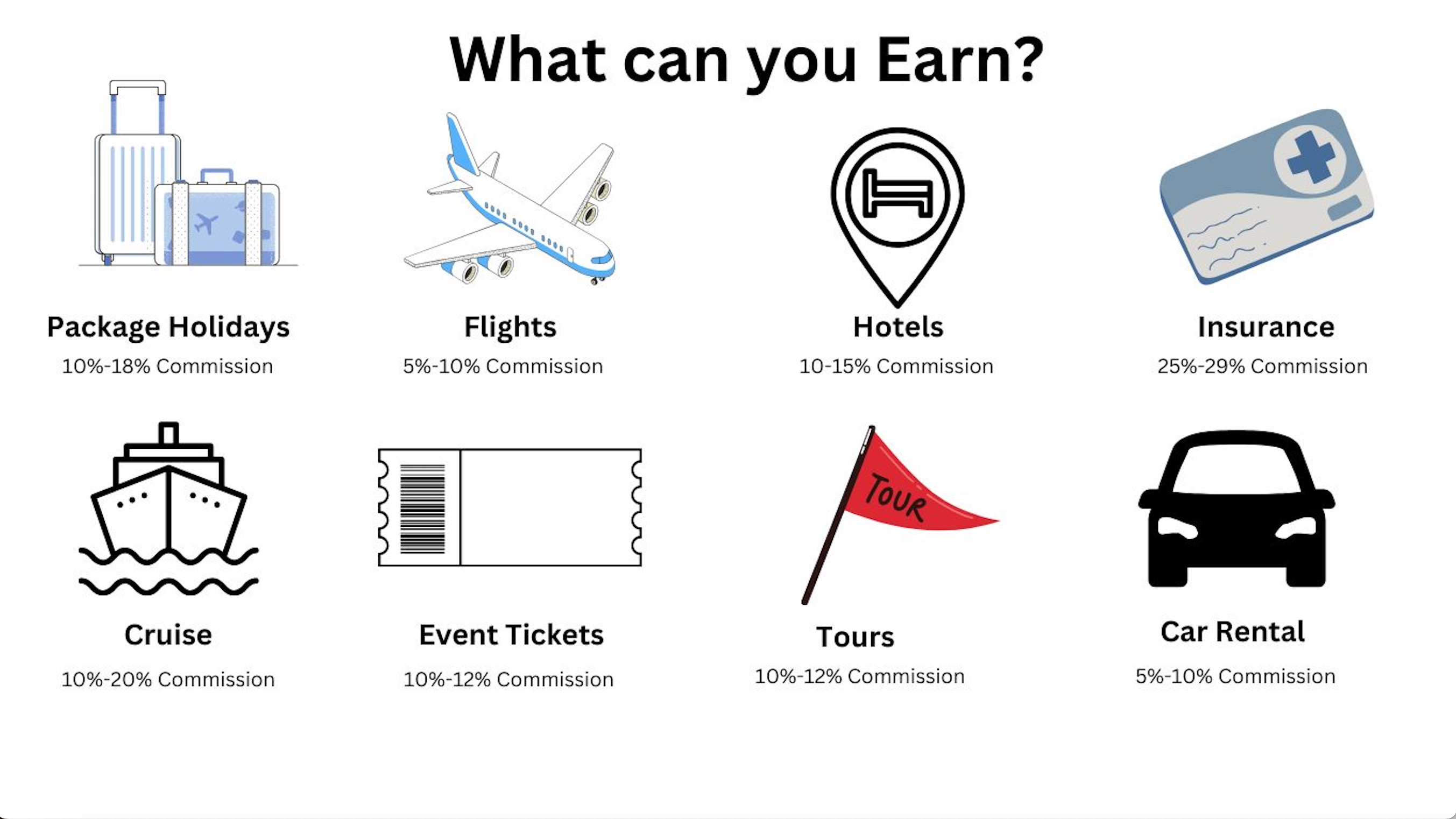 What can you Earn?

Package Holidays
10%-18% Commission

Flights
5%-10% Commission

Hotels
10-15% Commission

Insurance
25%-29% Commission

Cruise
10%-20% Commission

Event Tickets
10%-12% Commission

TOUR

Tours
10%-12% Commission

Car Rental
5%-10% Commission